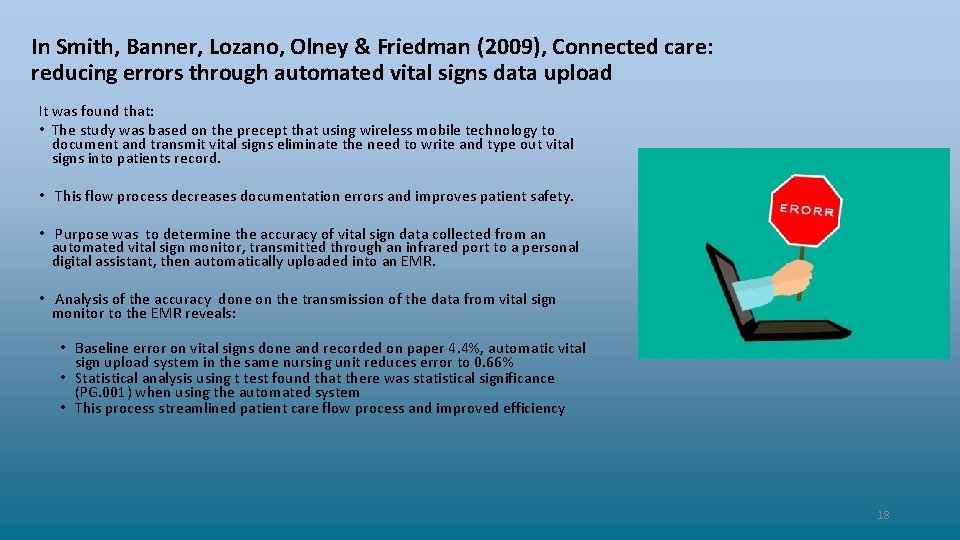 In Smith, Banner, Lozano, Olney & Friedman (2009), Connected care: reducing errors through automated vital signs data upload

It was found that:
• The study was based on the precept that using wireless mobile technology to document and transmit vital signs eliminate the need to write and type out vital signs into patients record.

• This flow process decreases documentation errors and improves patient safety.

• Purpose was to determine the accuracy of vital sign data collected from an automated vital sign monitor, transmitted through an infrared port to a personal digital assistant, then automatically uploaded into an EMR.

• Analysis of the accuracy done on the transmission of the data from vital sign monitor to the EMR reveals:

• Baseline error on vital signs done and recorded on paper 4.4%, automatic vital sign upload system in the same nursing unit reduces error to 0.66%
• Statistical analysis using t test found that there was statistical significance (PG.001) when using the automated system
• This process streamlined patient care flow process and improved efficiency

ERORR

18